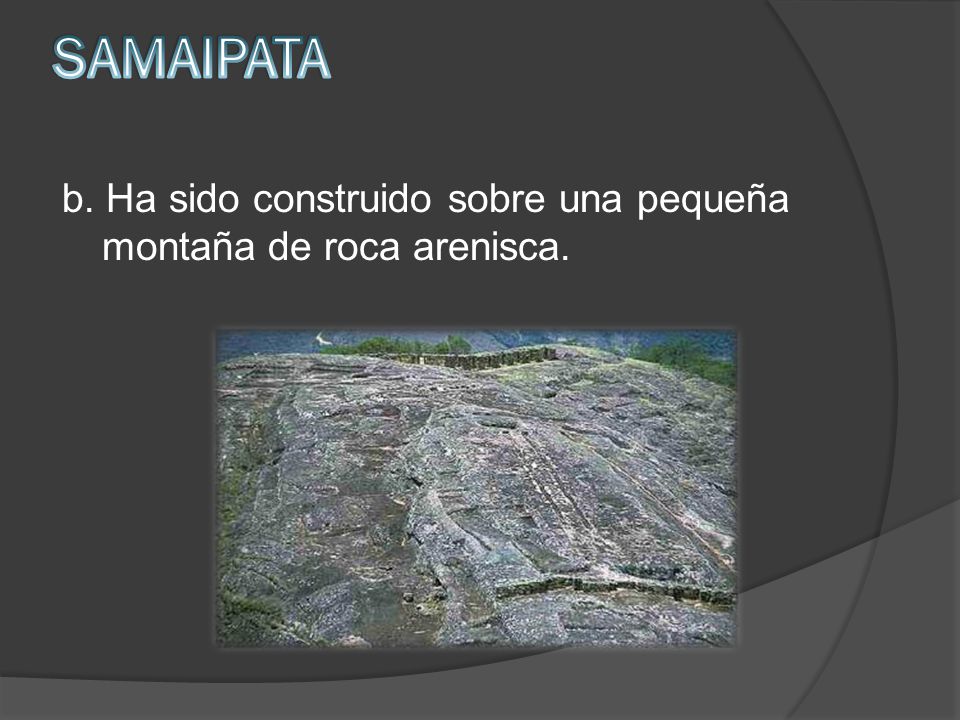 SAMAIPATA

b. Ha sido construido sobre una pequeña montaña de roca arenisca.